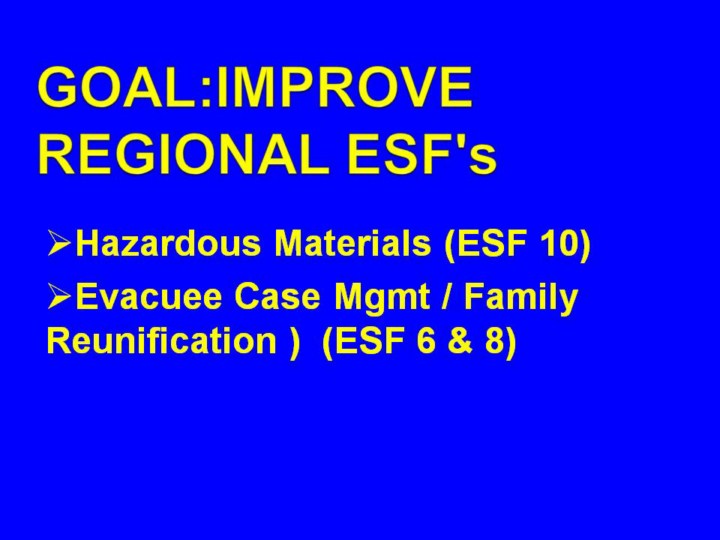 GOAL:IMPROVE REGIONAL ESF's

➢Hazardous Materials (ESF 10)

➢Evacuee Case Mgmt / Family Reunification ) (ESF 6 & 8)